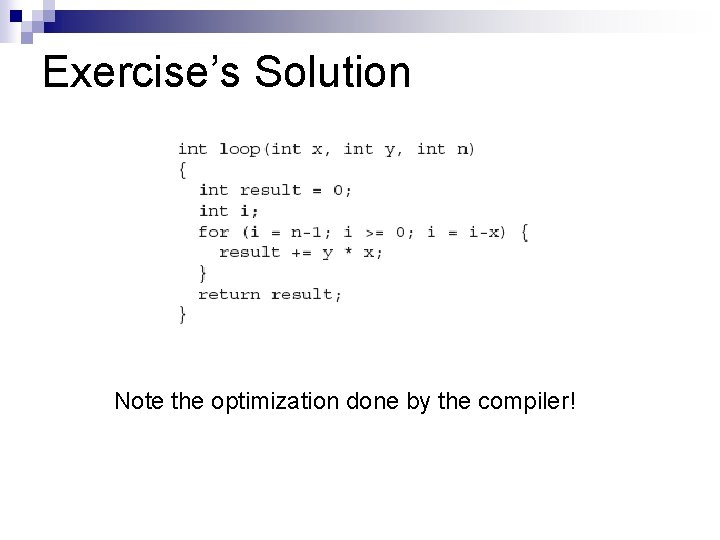 Exercise's Solution

int loop(int x, int y, int n)
{
  int result = 0;
  int i;
  for (i = n-1; i >= 0; i = i-x) {
    result += y * x;
  }
  return result;
}

Note the optimization done by the compiler!